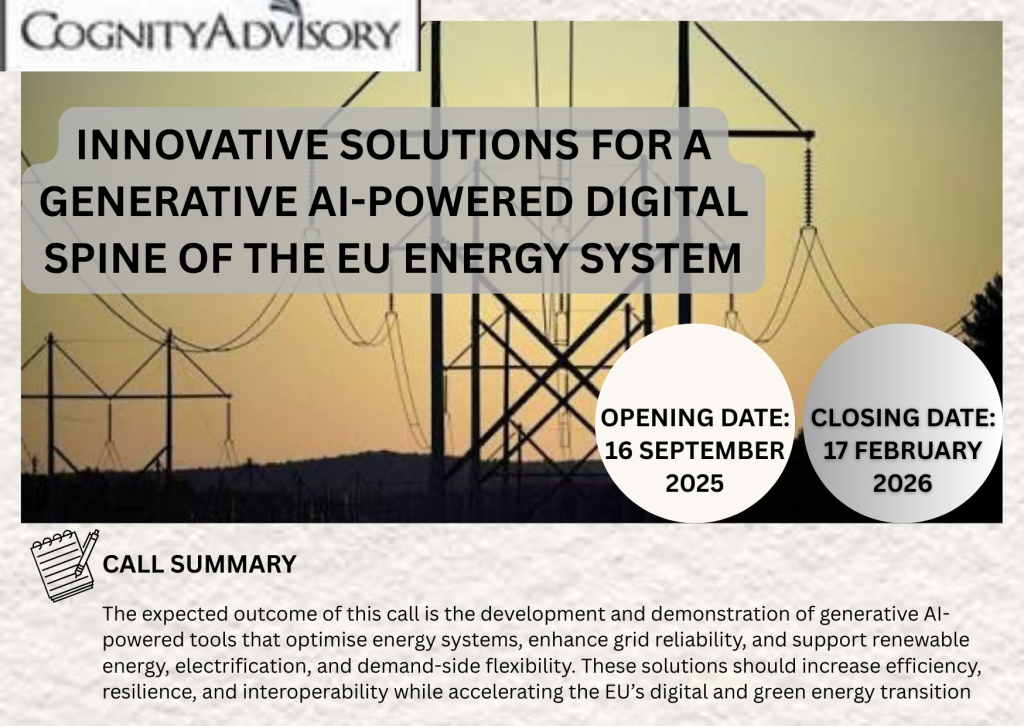 COGNITYADVISORY

INNOVATIVE SOLUTIONS FOR A GENERATIVE AI-POWERED DIGITAL SPINE OF THE EU ENERGY SYSTEM

OPENING DATE: 16 SEPTEMBER 2025

CLOSING DATE: 17 FEBRUARY 2026

CALL SUMMARY

The expected outcome of this call is the development and demonstration of generative AI-powered tools that optimise energy systems, enhance grid reliability, and support renewable energy, electrification, and demand-side flexibility. These solutions should increase efficiency, resilience, and interoperability while accelerating the EU's digital and green energy transition